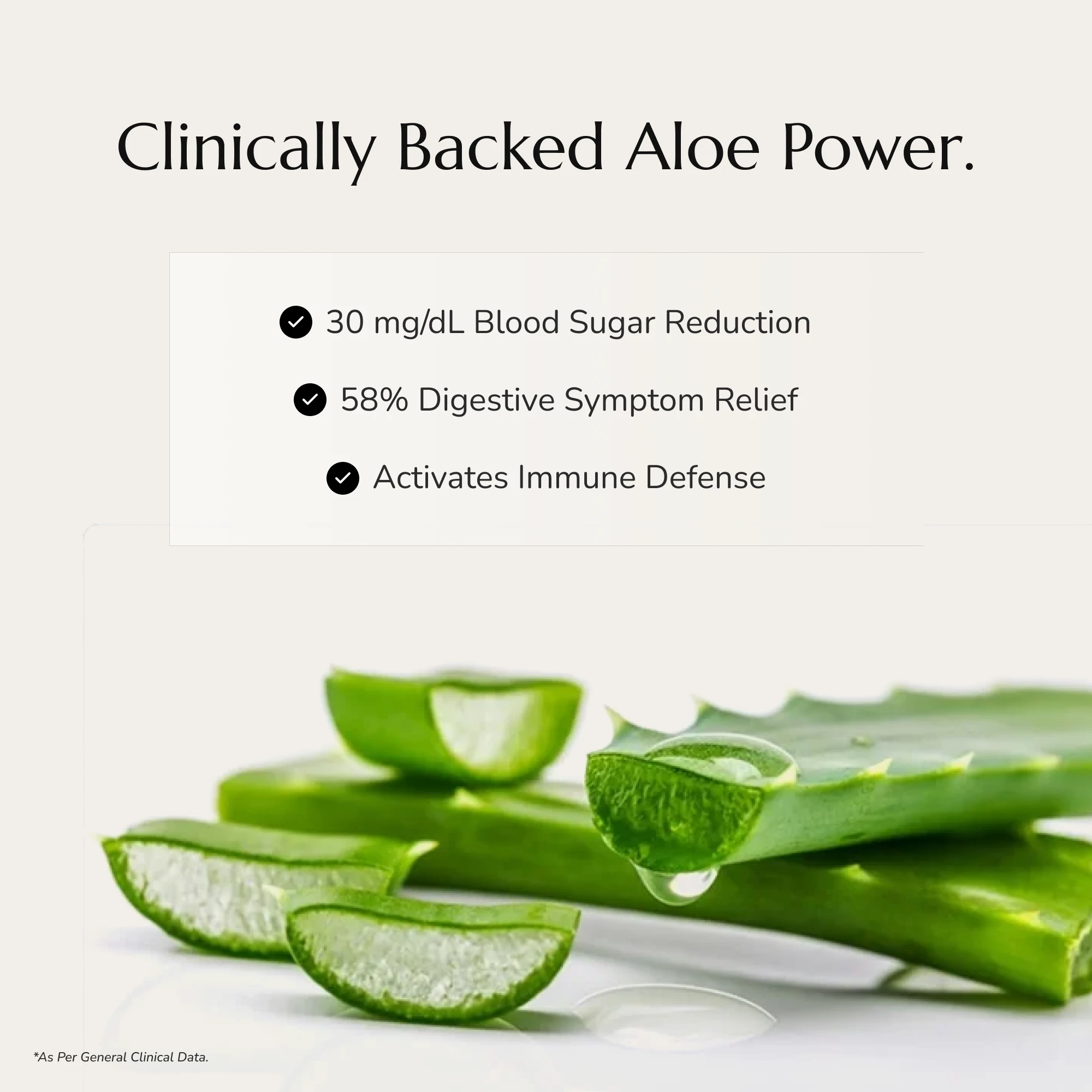 Clinically Backed Aloe Power.

30 mg/dL Blood Sugar Reduction

58% Digestive Symptom Relief

Activates Immune Defense

*As Per General Clinical Data.